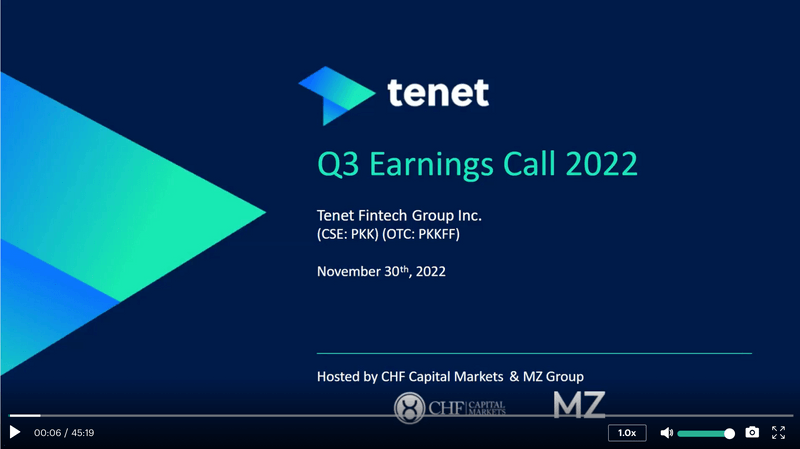 tenet

Q3 Earnings Call 2022

Tenet Fintech Group Inc.
(CSE: PKK) (OTC: PKKFF)

November 30th, 2022

Hosted by CHF Capital Markets & MZ Group

CHF CAPITAL MARKETS MZ

00:06 / 45:19

1.0x